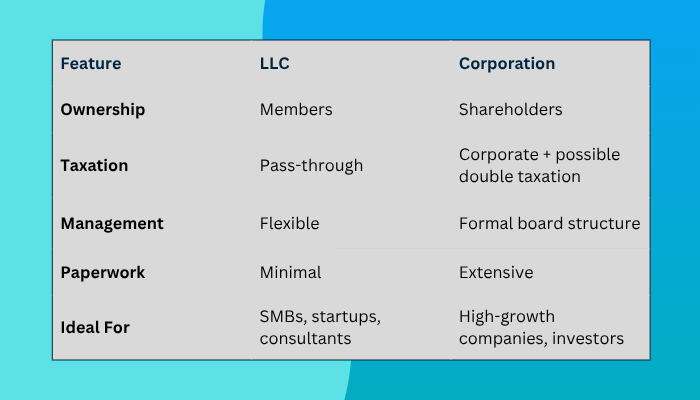 | Feature | LLC | Corporation |
|---|---|---|
| Ownership | Members | Shareholders |
| Taxation | Pass-through | Corporate + possible double taxation |
| Management | Flexible | Formal board structure |
| Paperwork | Minimal | Extensive |
| Ideal For | SMBs, startups, consultants | High-growth companies, investors |